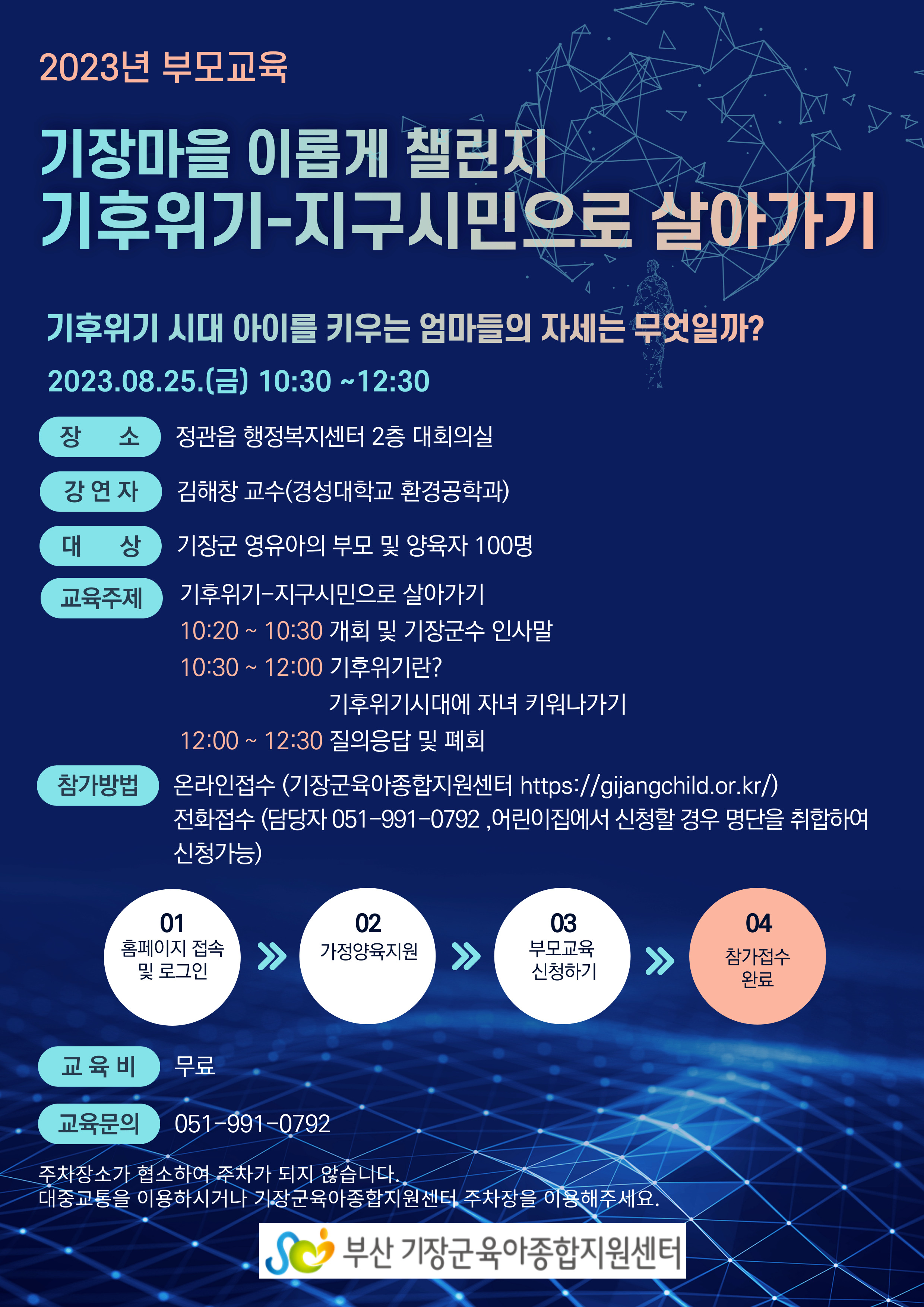 2023년 부모교육

기장마을 이롭게 챌린지
기후위기-지구시민으로 살아가기

기후위기 시대 아이를 키우는 엄마들의 자세는 무엇일까?

2023.08.25.(금) 10:30 ~12:30

장 소 정관읍 행정복지센터 2층 대회의실

강 연 자 김해창 교수(경성대학교 환경공학과)

대 상 기장군 영유아의 부모 및 양육자 100명

교육주제 기후위기-지구시민으로 살아가기
10:20 ~ 10:30 개회 및 기장군수 인사말
10:30 ~ 12:00 기후위기란?
기후위기시대에 자녀 키워나가기
12:00 ~ 12:30 질의응답 및 폐회

참가방법 온라인접수 (기장군육아종합지원센터 https://gijangchild.or.kr/)
전화접수 (담당자 051-991-0792 ,어린이집에서 신청할 경우 명단을 취합하여 신청가능)

01
홈페이지 접속
및 로그인

02
가정양육지원

03
부모교육
신청하기

04
참가접수
완료

교 육 비 무료

교육문의 051-991-0792

주차장소가 협소하여 주차가 되지 않습니다.
대중교통을 이용하시거나 기장군육아종합지원센터 주차장을 이용해주세요.

부산 기장군육아종합지원센터